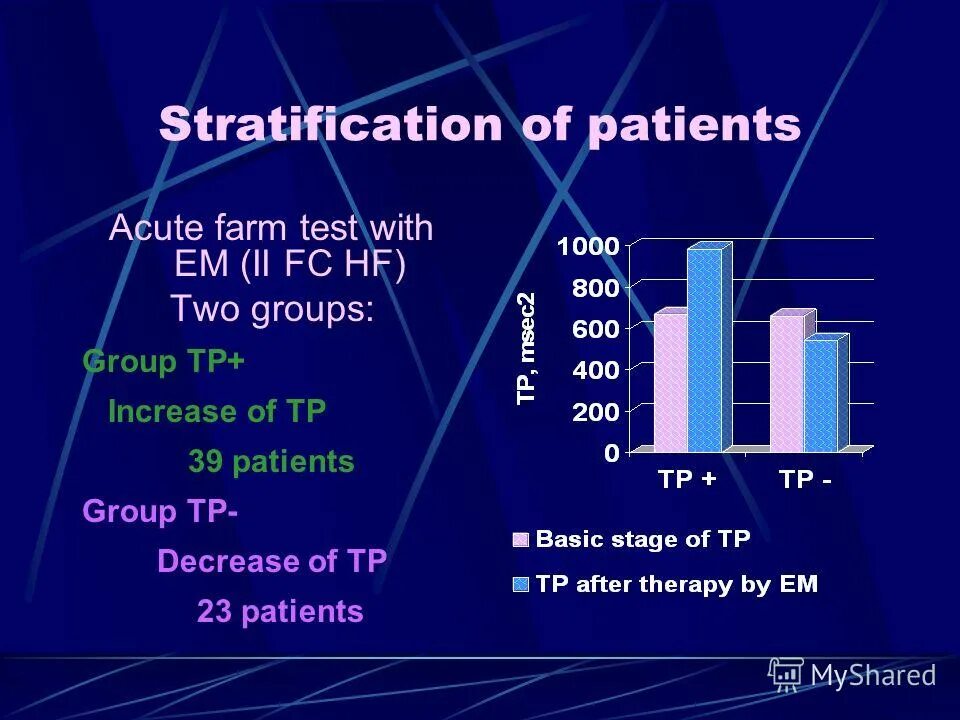 Stratification of patients

Acute farm test with EM (II FC HF)
Two groups:

Group TP+
Increase of TP
39 patients

Group TP-
Decrease of TP
23 patients

TP, msec2
1000
800
600
400
200
0
TP +
TP -

Basic stage of TP
TP after therapy by EM

MyShared